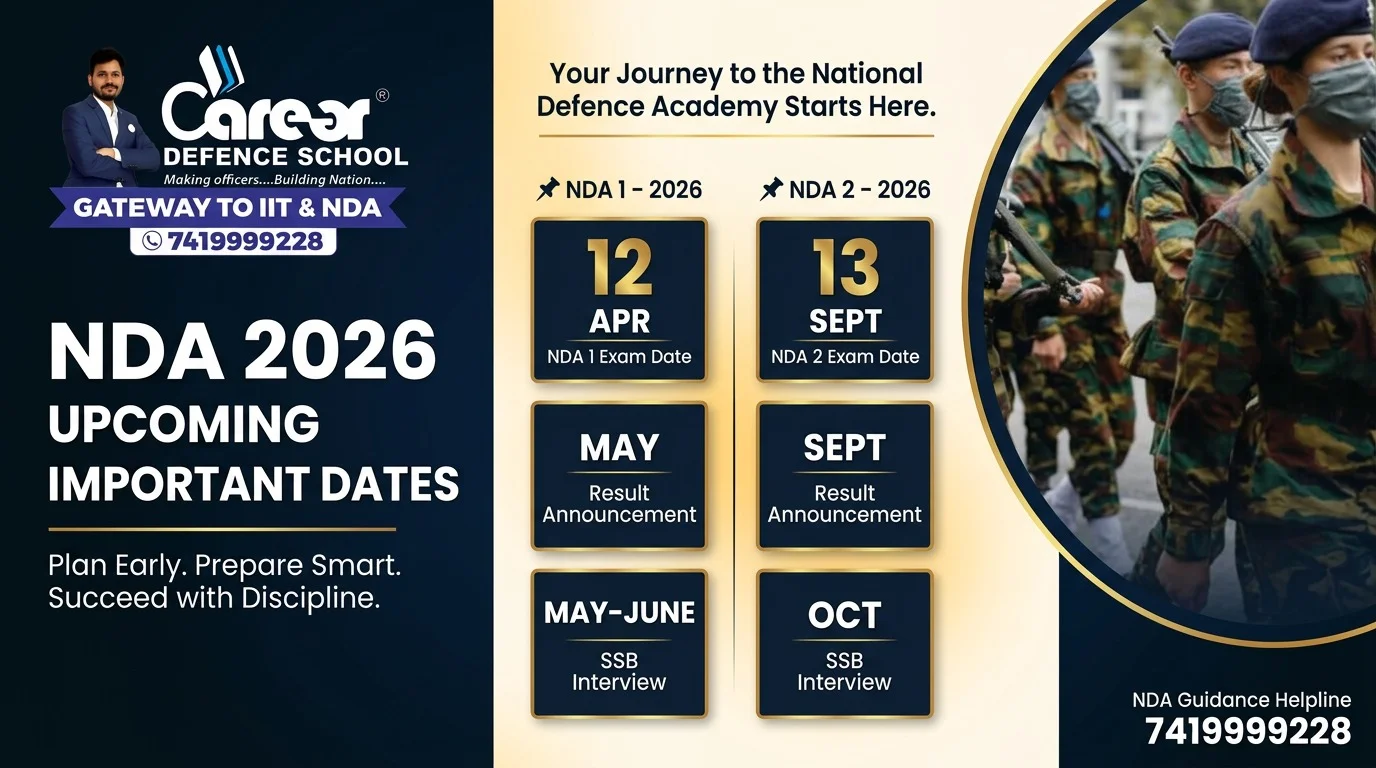 Career®
DEFENCE SCHOOL
Making officers....Building Nation....
GATEWAY TO IIT & NDA
7419999228

NDA 2026
UPCOMING
IMPORTANT DATES

Plan Early. Prepare Smart.
Succeed with Discipline.

Your Journey to the National Defence Academy Starts Here.

NDA 1 - 2026

12
APR
NDA 1 Exam Date

MAY
Result Announcement

MAY-JUNE
SSB Interview

NDA 2 - 2026

13
SEPT
NDA 2 Exam Date

SEPT
Result Announcement

OCT
SSB Interview

NDA Guidance Helpline
7419999228